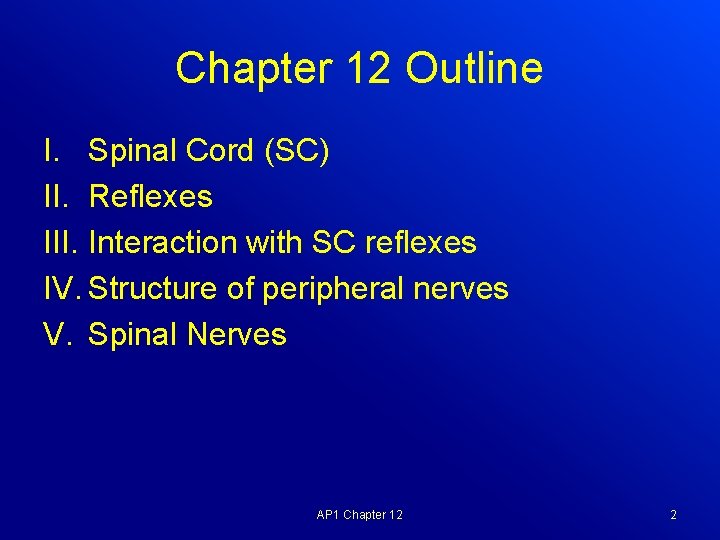 Chapter 12 Outline

I. Spinal Cord (SC)
II. Reflexes
III. Interaction with SC reflexes
IV. Structure of peripheral nerves
V. Spinal Nerves

AP1 Chapter 12

2